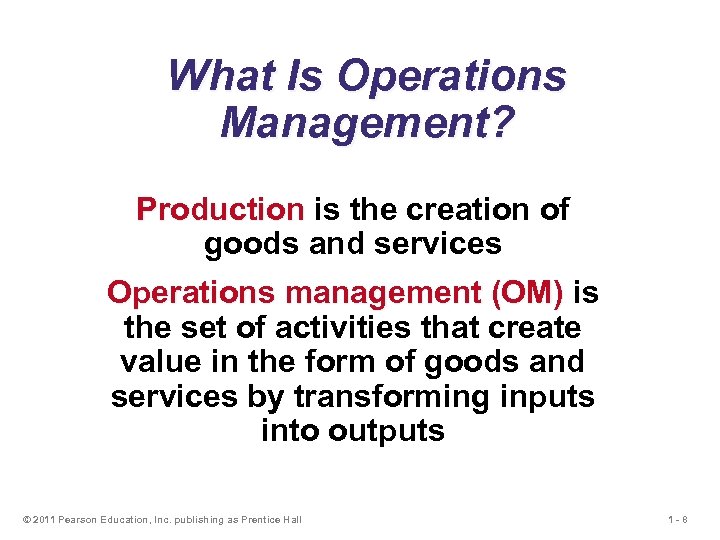 What Is Operations Management?

Production is the creation of goods and services

Operations management (OM) is the set of activities that create value in the form of goods and services by transforming inputs into outputs

© 2011 Pearson Education, Inc. publishing as Prentice Hall

1 - 8